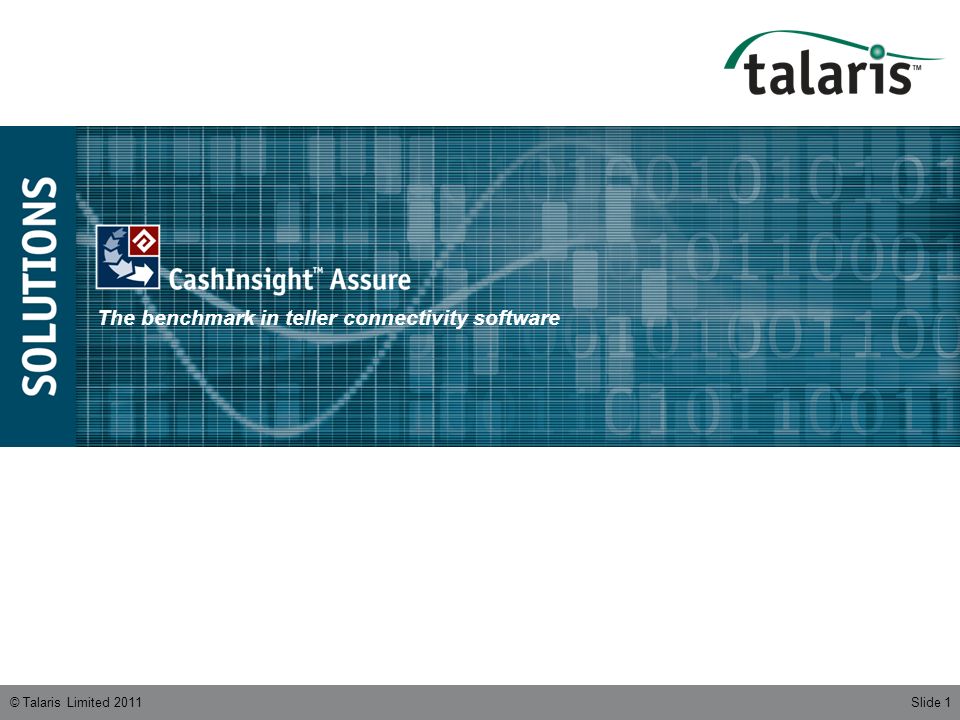 talaris™

SOLUTIONS

CashInsight™ Assure

The benchmark in teller connectivity software

© Talaris Limited 2011

Slide 1